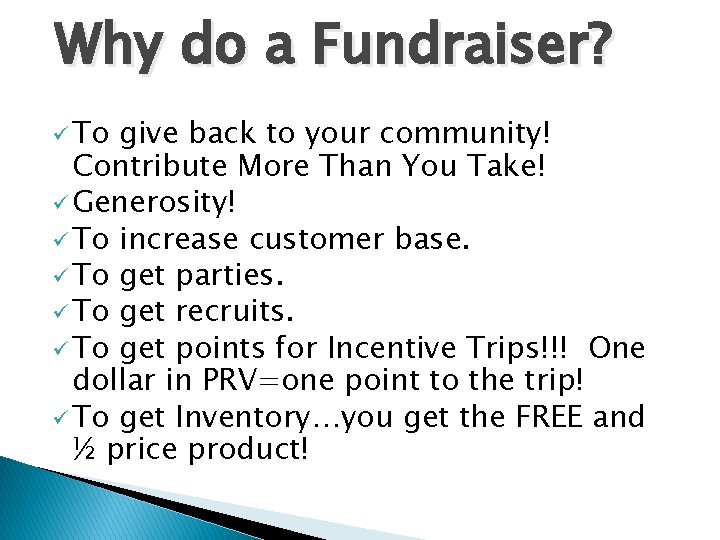 Why do a Fundraiser?

✓ To give back to your community! Contribute More Than You Take!
✓ Generosity!
✓ To increase customer base.
✓ To get parties.
✓ To get recruits.
✓ To get points for Incentive Trips!!! One dollar in PRV=one point to the trip!
✓ To get Inventory…you get the FREE and ½ price product!